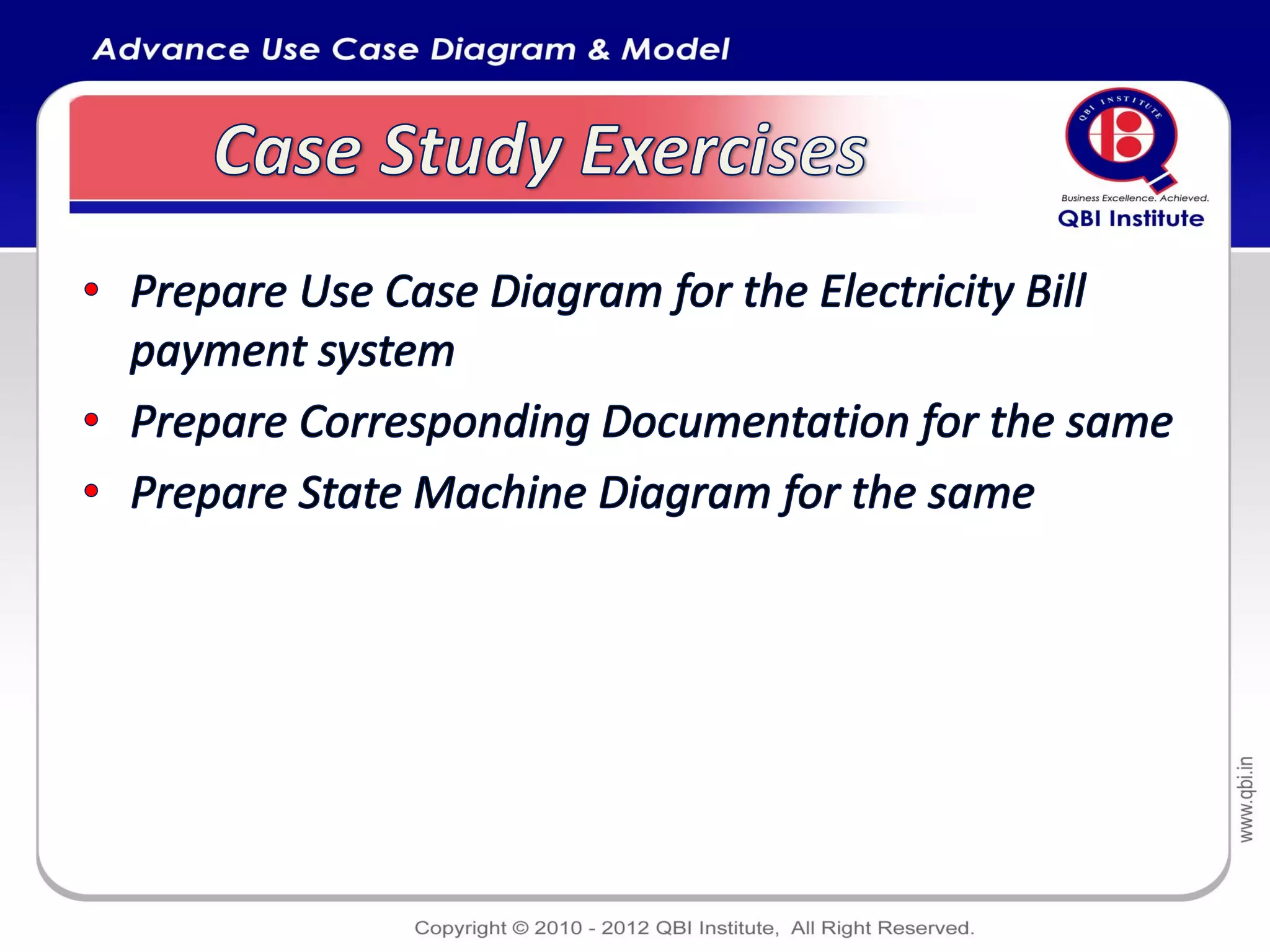 Advance Use Case Diagram & Model

Case Study Exercises

QBI INSTITUTE

Business Excellence. Achieved.

QBI Institute

• Prepare Use Case Diagram for the Electricity Bill payment system

• Prepare Corresponding Documentation for the same

• Prepare State Machine Diagram for the same

www.qbi.in

Copyright © 2010 - 2012 QBI Institute, All Right Reserved.